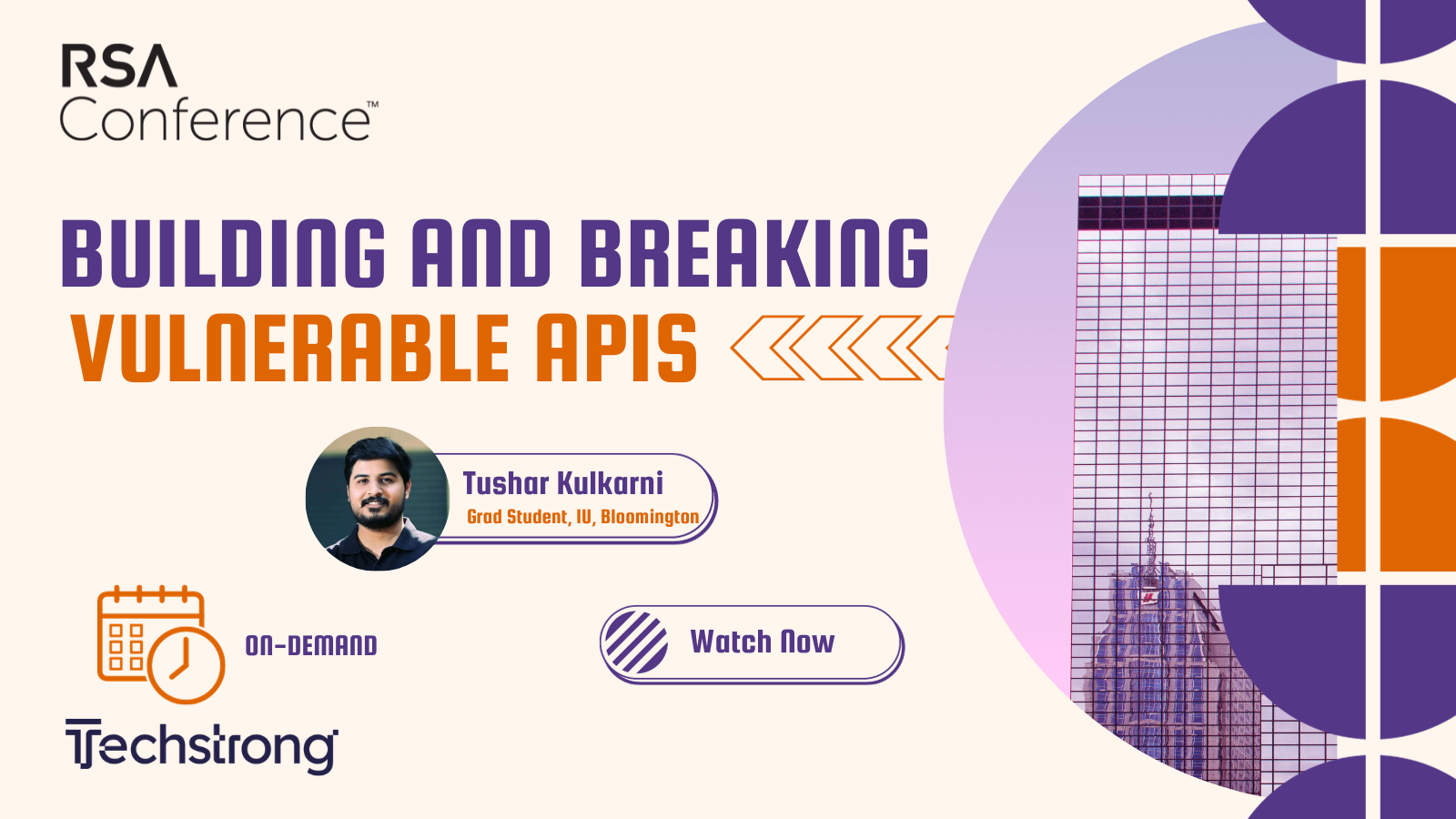 RSA Conference™

BUILDING AND BREAKING VULNERABLE APIS

Tushar Kulkarni
Grad Student, IU, Bloomington

ON-DEMAND

Watch Now

Techstrong